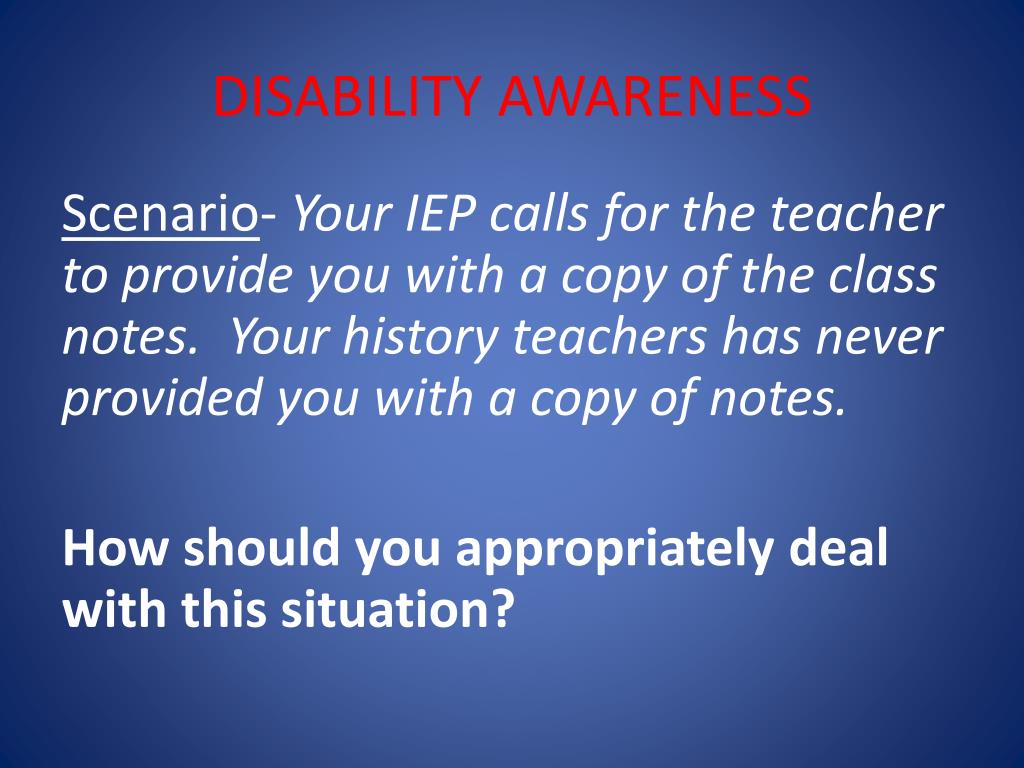 DISABILITY AWARENESS

Scenario- Your IEP calls for the teacher to provide you with a copy of the class notes. Your history teachers has never provided you with a copy of notes.

How should you appropriately deal with this situation?